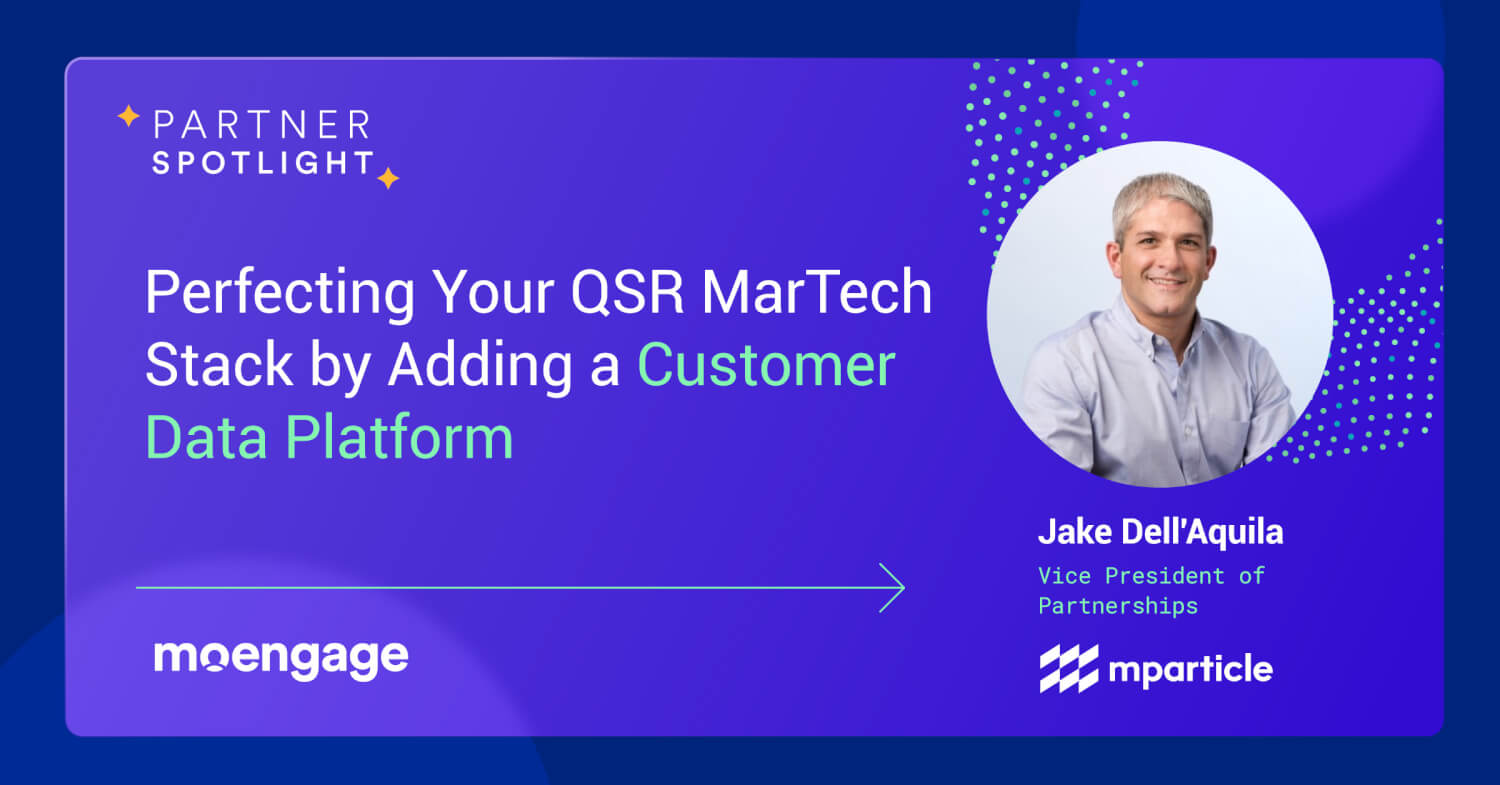 PARTNER
SPOTLIGHT

Perfecting Your QSR MarTech Stack by Adding a Customer Data Platform

moengage

Jake Dell'Aquila
Vice President of Partnerships

mparticle